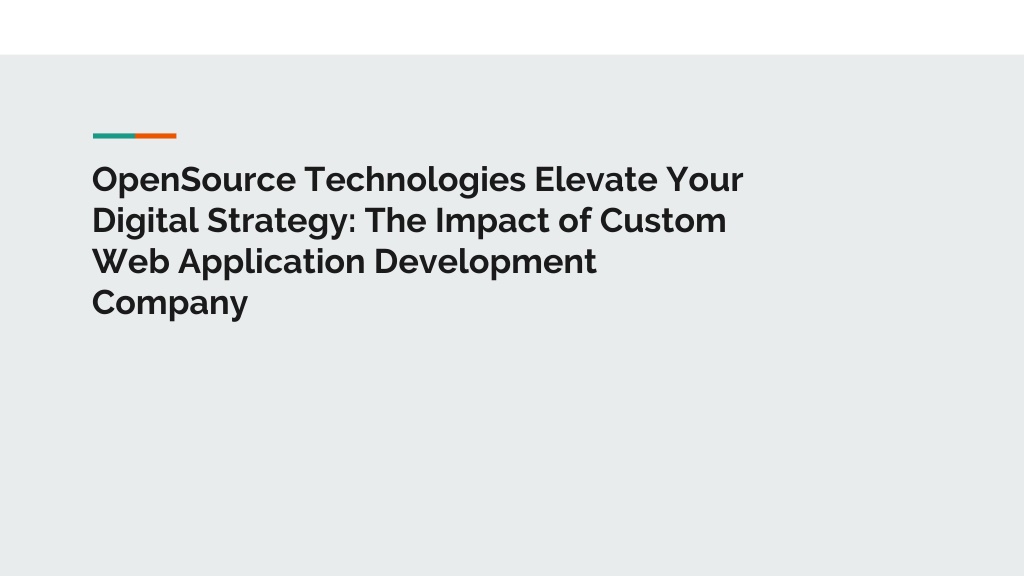 OpenSource Technologies Elevate Your Digital Strategy: The Impact of Custom Web Application Development Company